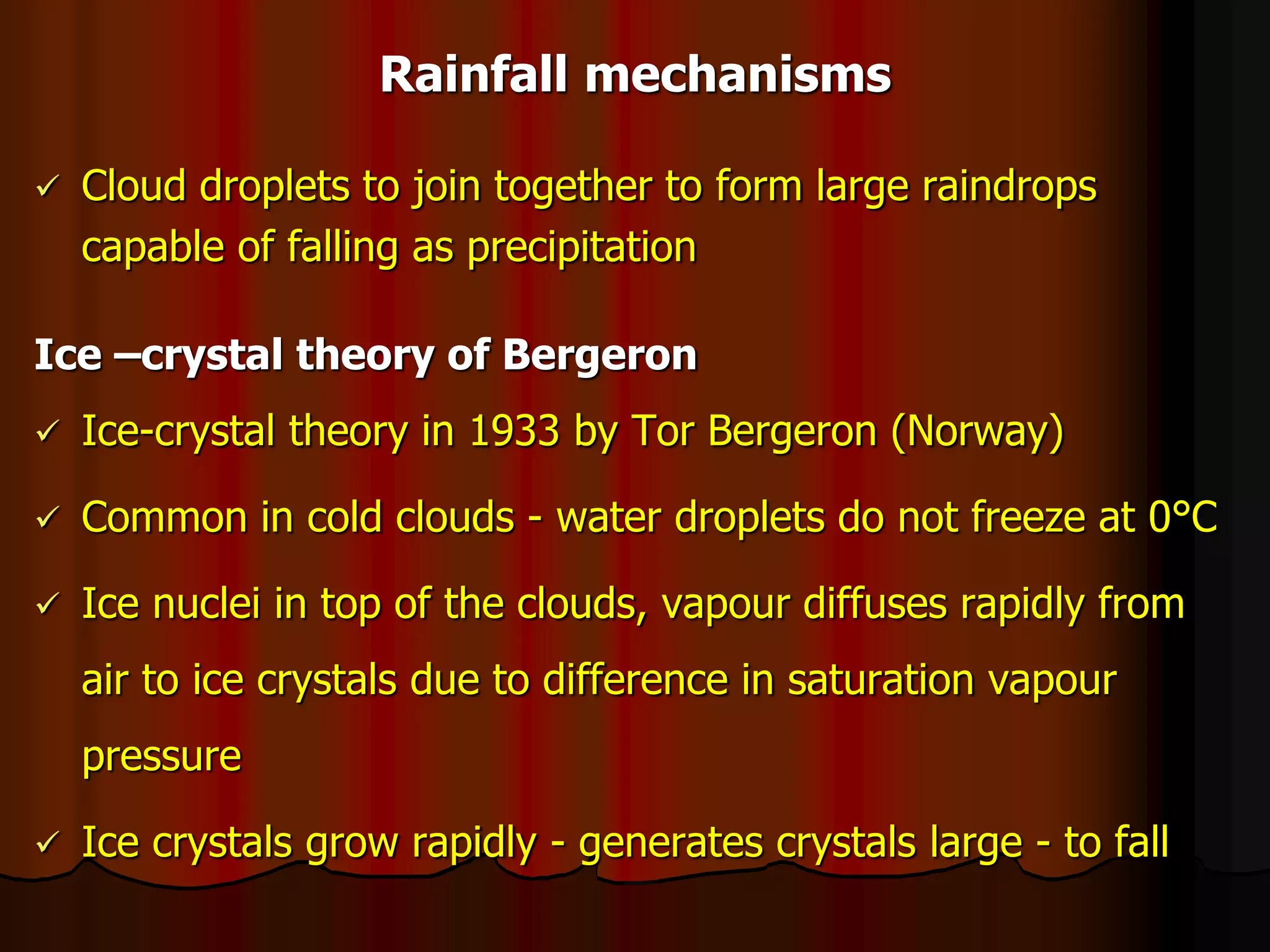 Rainfall mechanisms

✓ Cloud droplets to join together to form large raindrops capable of falling as precipitation

Ice –crystal theory of Bergeron

✓ Ice-crystal theory in 1933 by Tor Bergeron (Norway)

✓ Common in cold clouds - water droplets do not freeze at 0°C

✓ Ice nuclei in top of the clouds, vapour diffuses rapidly from air to ice crystals due to difference in saturation vapour pressure

✓ Ice crystals grow rapidly - generates crystals large - to fall